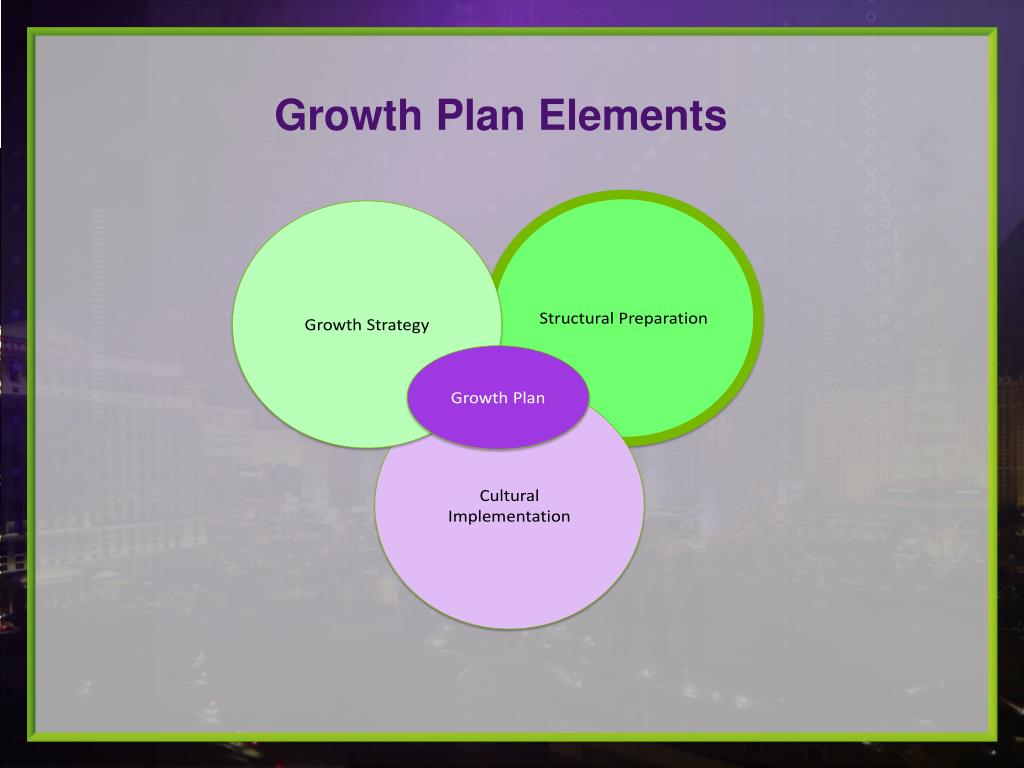 Growth Plan Elements

Growth Strategy

Structural Preparation

Growth Plan

Cultural Implementation